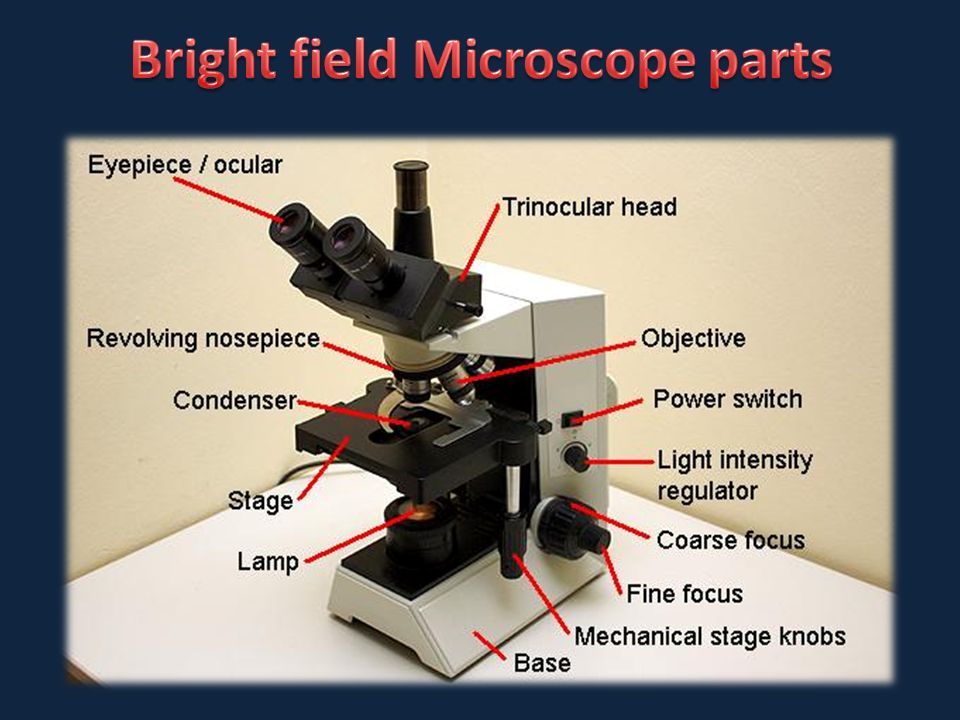 Bright field Microscope parts

Eyepiece / ocular

Trinocular head

Revolving nosepiece

Objective

Condenser

Power switch

Light intensity regulator

Stage

Coarse focus

Lamp

Fine focus

Mechanical stage knobs

Base